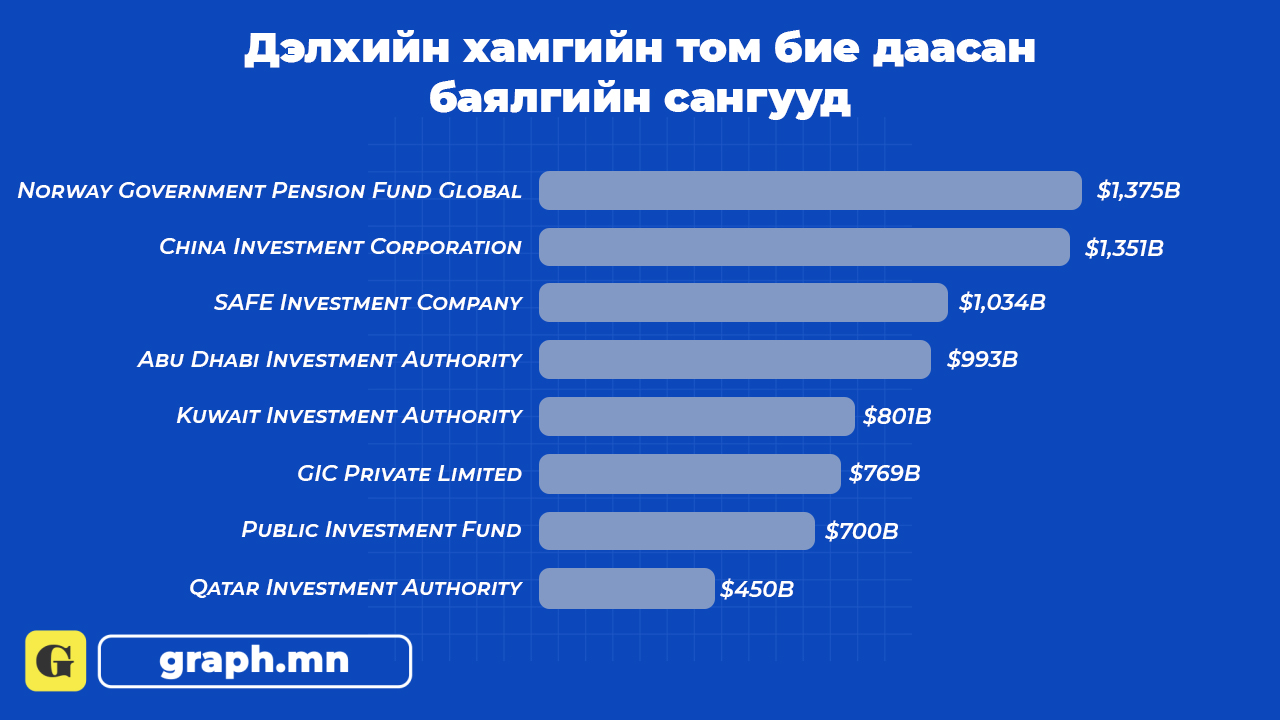 Дэлхийн хамгийн том бие даасан баялгийн сангууд

Norway Government Pension Fund Global $1,375B
China Investment Corporation $1,351B
SAFE Investment Company $1,034B
Abu Dhabi Investment Authority $993B
Kuwait Investment Authority $801B
GIC Private Limited $769B
Public Investment Fund $700B
Qatar Investment Authority $450B

G
graph.mn